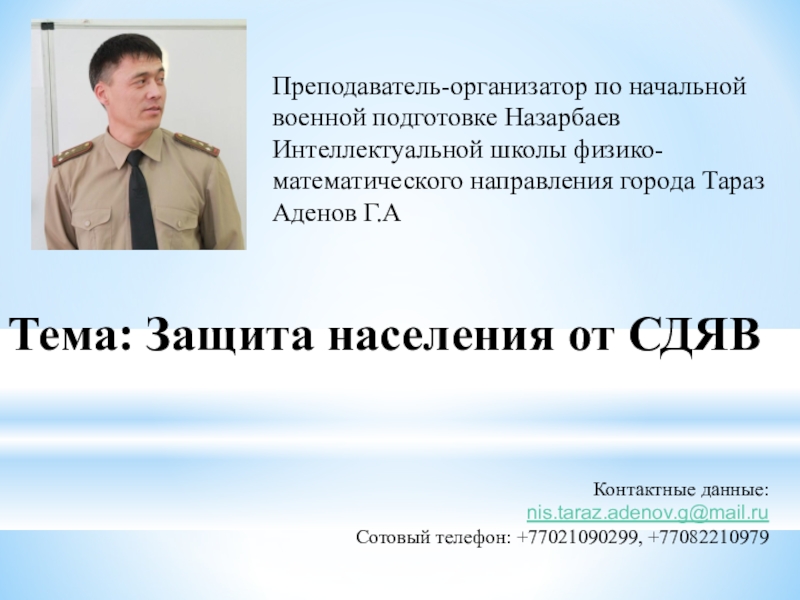 Преподаватель-организатор по начальной военной подготовке Назарбаев Интеллектуальной школы физико-математического направления города Тараз Аденов Г.А

Тема: Защита населения от СДЯВ

Контактные данные:
nis.taraz.adenov.g@mail.ru
Сотовый телефон: +77021090299, +77082210979